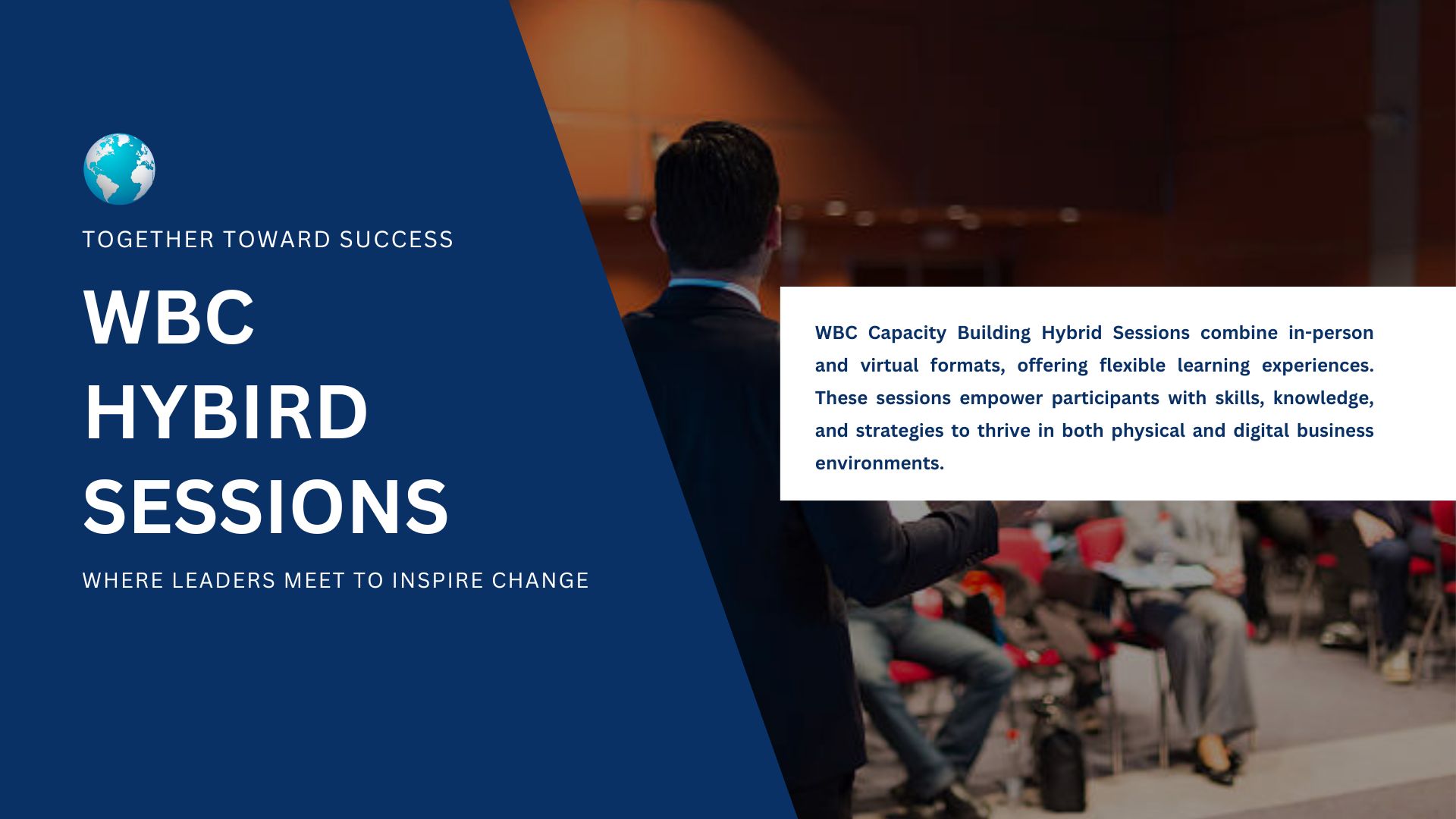 TOGETHER TOWARD SUCCESS

WBC HYBIRD SESSIONS

WHERE LEADERS MEET TO INSPIRE CHANGE

WBC Capacity Building Hybrid Sessions combine in-person and virtual formats, offering flexible learning experiences. These sessions empower participants with skills, knowledge, and strategies to thrive in both physical and digital business environments.